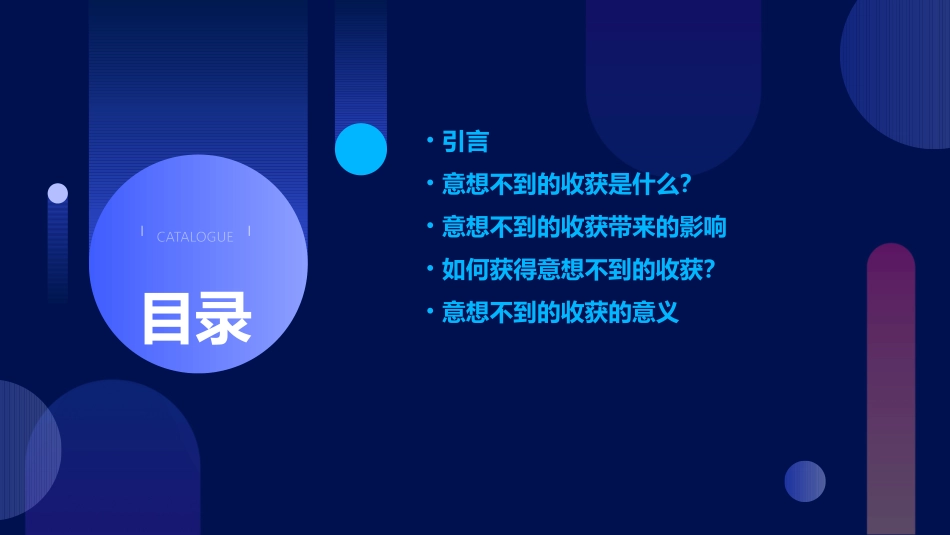 CATALOGUE

目录

• 引言
• 意想不到的收获是什么?
• 意想不到的收获带来的影响
• 如何获得意想不到的收获?
• 意想不到的收获的意义